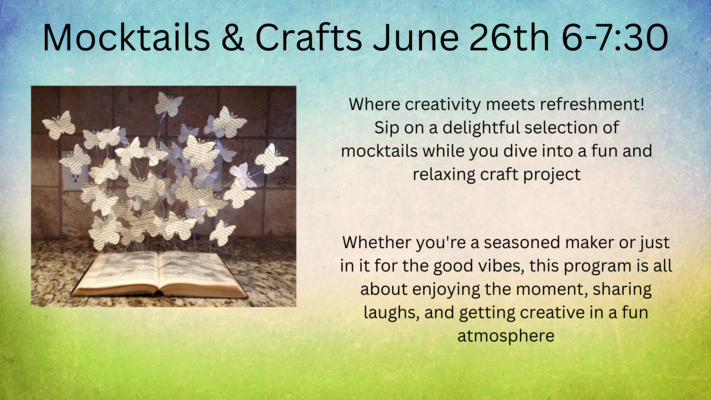 Mocktails & Crafts June 26th 6-7:30

Where creativity meets refreshment! Sip on a delightful selection of mocktails while you dive into a fun and relaxing craft project

Whether you're a seasoned maker or just in it for the good vibes, this program is all about enjoying the moment, sharing laughs, and getting creative in a fun atmosphere